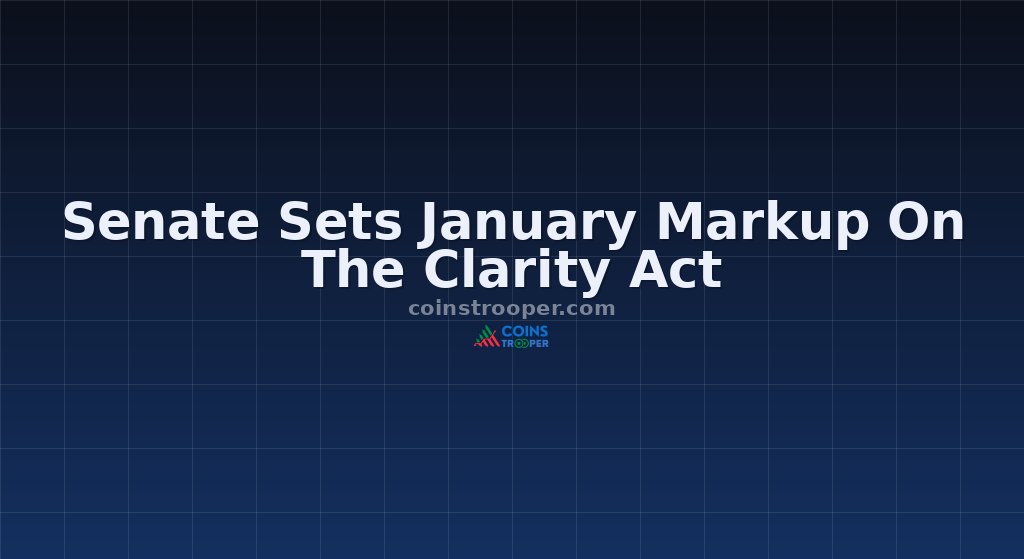 Senate Sets January Markup On The Clarity Act

coinstrooper.com

COINS TROOPER